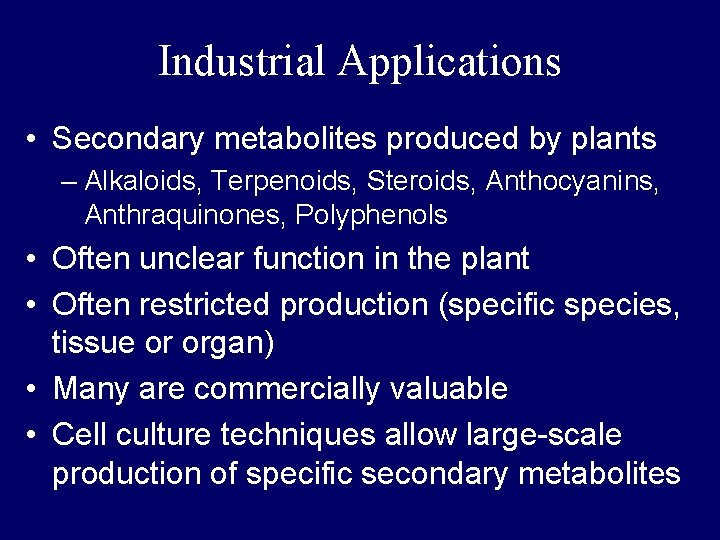 Industrial Applications

• Secondary metabolites produced by plants
– Alkaloids, Terpenoids, Steroids, Anthocyanins, Anthraquinones, Polyphenols

• Often unclear function in the plant

• Often restricted production (specific species, tissue or organ)

• Many are commercially valuable

• Cell culture techniques allow large-scale production of specific secondary metabolites